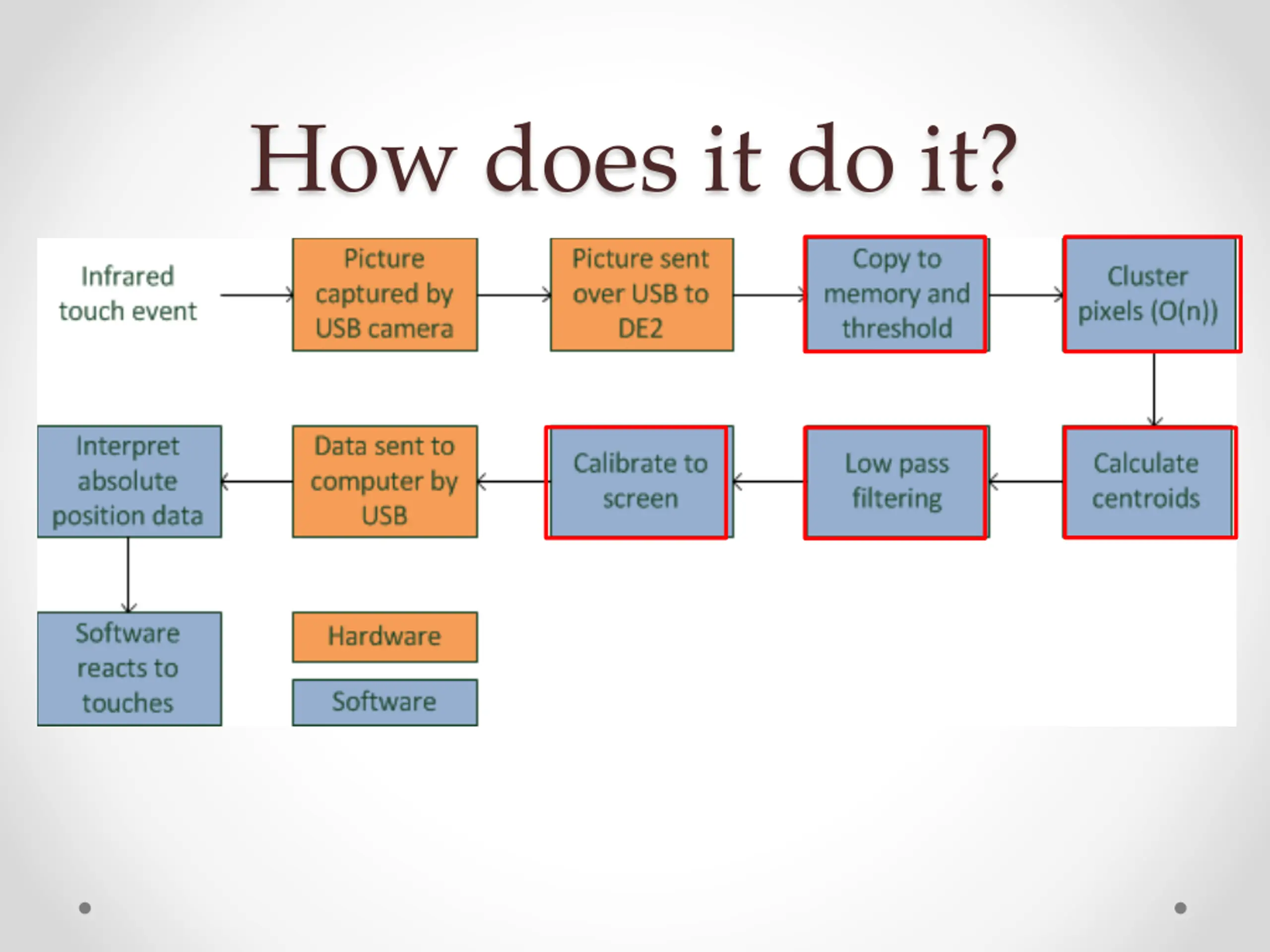 How does it do it?

Infrared touch event

Picture captured by USB camera

Picture sent over USB to DE2

Copy to memory and threshold

Cluster pixels (O(n))

Calculate centroids

Low pass filtering

Calibrate to screen

Data sent to computer by USB

Interpret absolute position data

Software reacts to touches

Hardware

Software